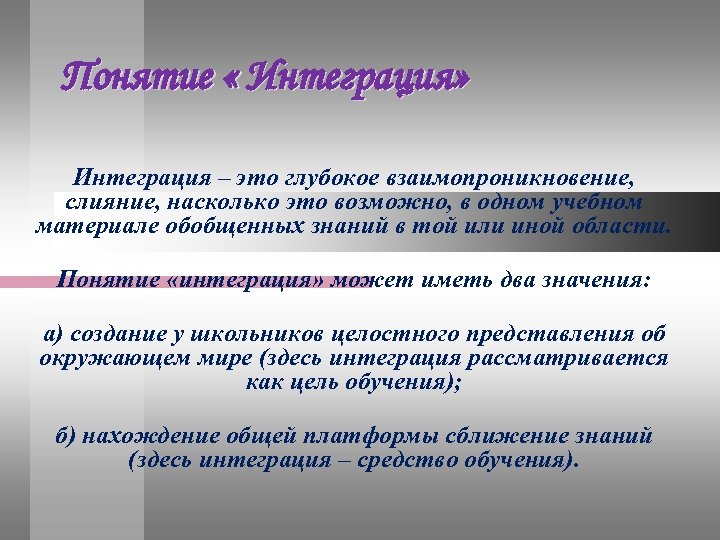 Понятие «Интеграция»

Интеграция – это глубокое взаимопроникновение, слияние, насколько это возможно, в одном учебном материале обобщенных знаний в той или иной области.

Понятие «интеграция» может иметь два значения:

а) создание у школьников целостного представления об окружающем мире (здесь интеграция рассматривается как цель обучения);

б) нахождение общей платформы сближение знаний (здесь интеграция – средство обучения).